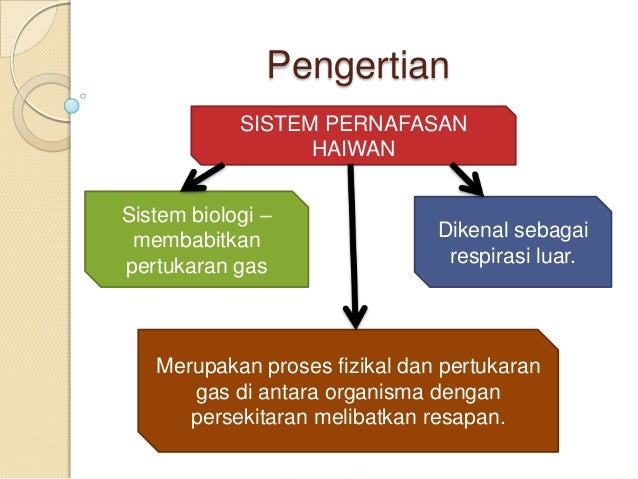 Pengertian

SISTEM PERNAFASAN HAIWAN

Sistem biologi – membabitkan pertukaran gas

Dikenal sebagai respirasi luar.

Merupakan proses fizikal dan pertukaran gas di antara organisma dengan persekitaran melibatkan resapan.